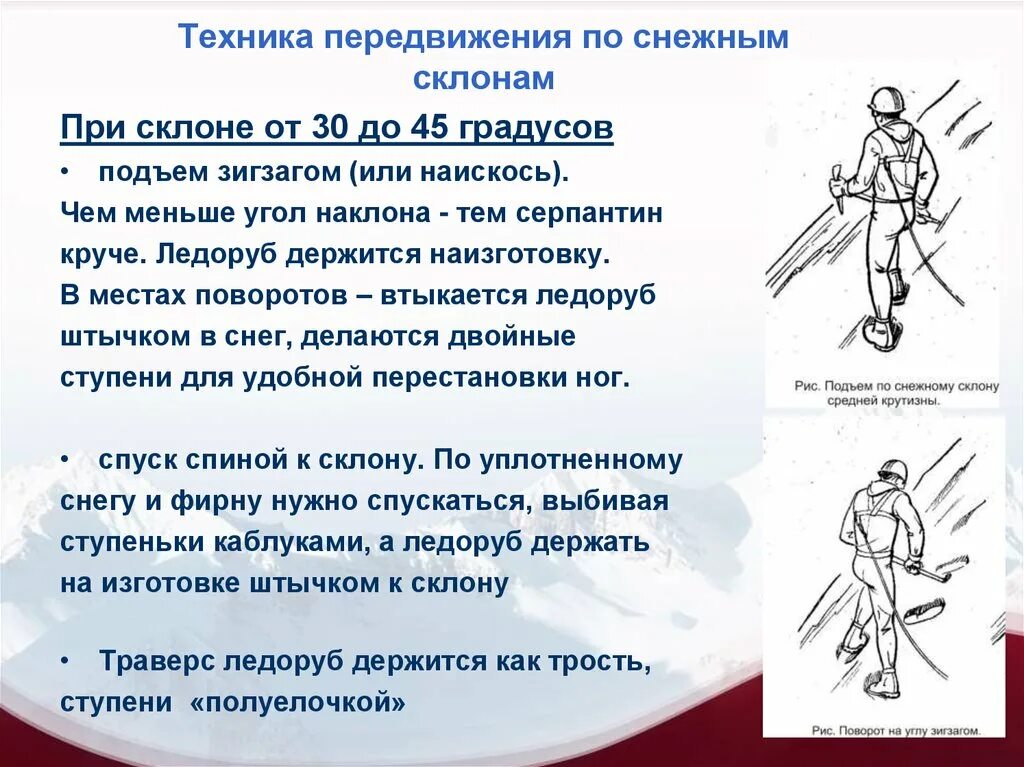 Техника передвижения по снежным склонам

При склоне от 30 до 45 градусов

• подъем зигзагом (или наискось). Чем меньше угол наклона - тем серпантин круче. Ледоруб держится наизготовку. В местах поворотов – втыкается ледоруб штычком в снег, делаются двойные ступени для удобной перестановки ног.

• спуск спиной к склону. По уплотненному снегу и фирну нужно спускаться, выбивая ступеньки каблуками, а ледоруб держать на изготовке штычком к склону

• Траверс ледоруб держится как трость, ступени «полуелочкой»

Рис. Подъем по снежному склону средней крутизны.

Рис. Поворот на углу зигзагом.